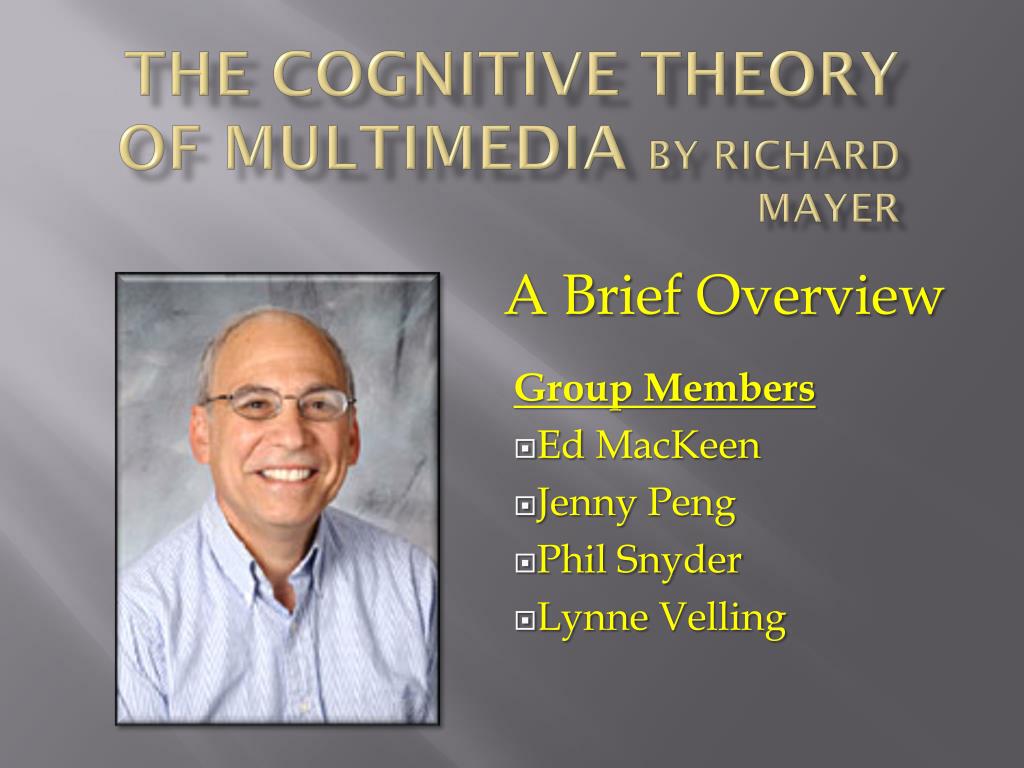 THE COGNITIVE THEORY OF MULTIMEDIA BY RICHARD MAYER

A Brief Overview

Group Members
Ed MacKeen
Jenny Peng
Phil Snyder
Lynne Velling